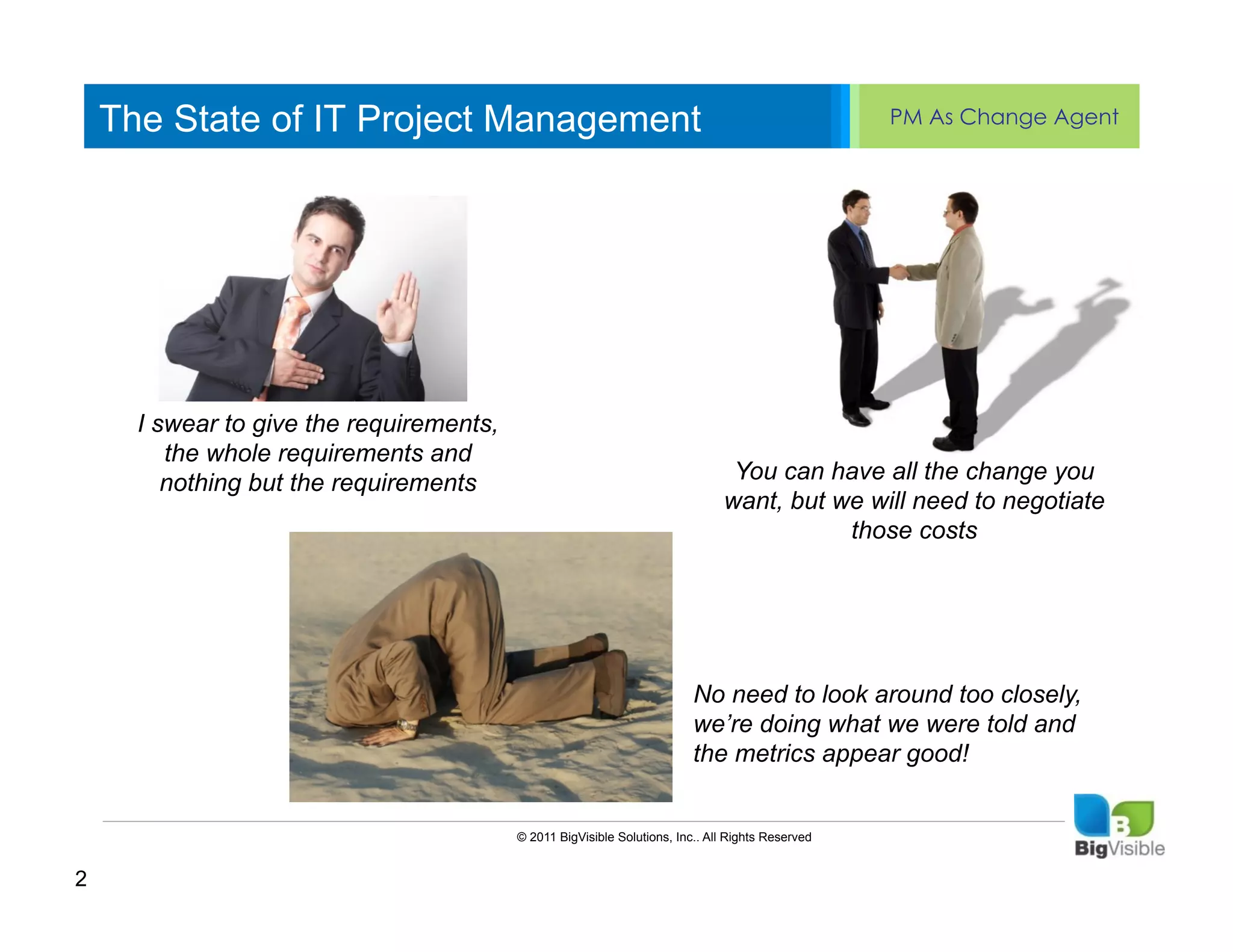 The State of IT Project Management

PM As Change Agent

I swear to give the requirements, the whole requirements and nothing but the requirements

You can have all the change you want, but we will need to negotiate those costs

No need to look around too closely, we're doing what we were told and the metrics appear good!

© 2011 BigVisible Solutions, Inc.. All Rights Reserved

B

BigVisible

2